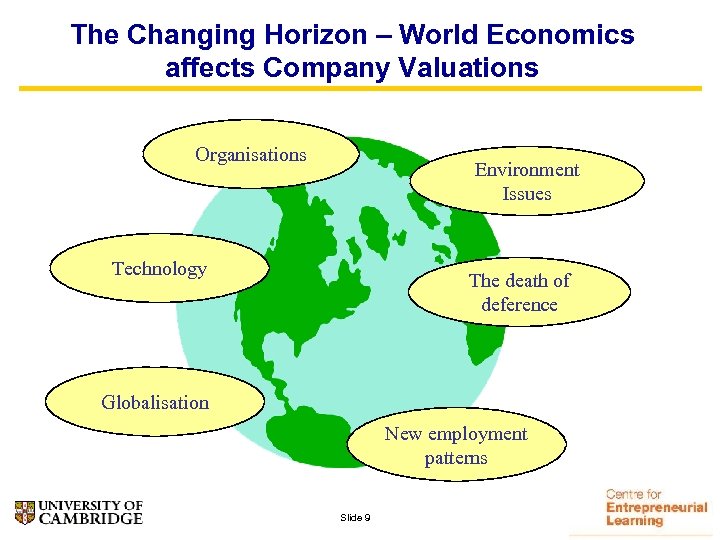 The Changing Horizon – World Economics affects Company Valuations

Organisations

Environment Issues

Technology

The death of deference

Globalisation

New employment patterns

UNIVERSITY OF CAMBRIDGE

Slide 9

Centre for Entrepreneurial Learning